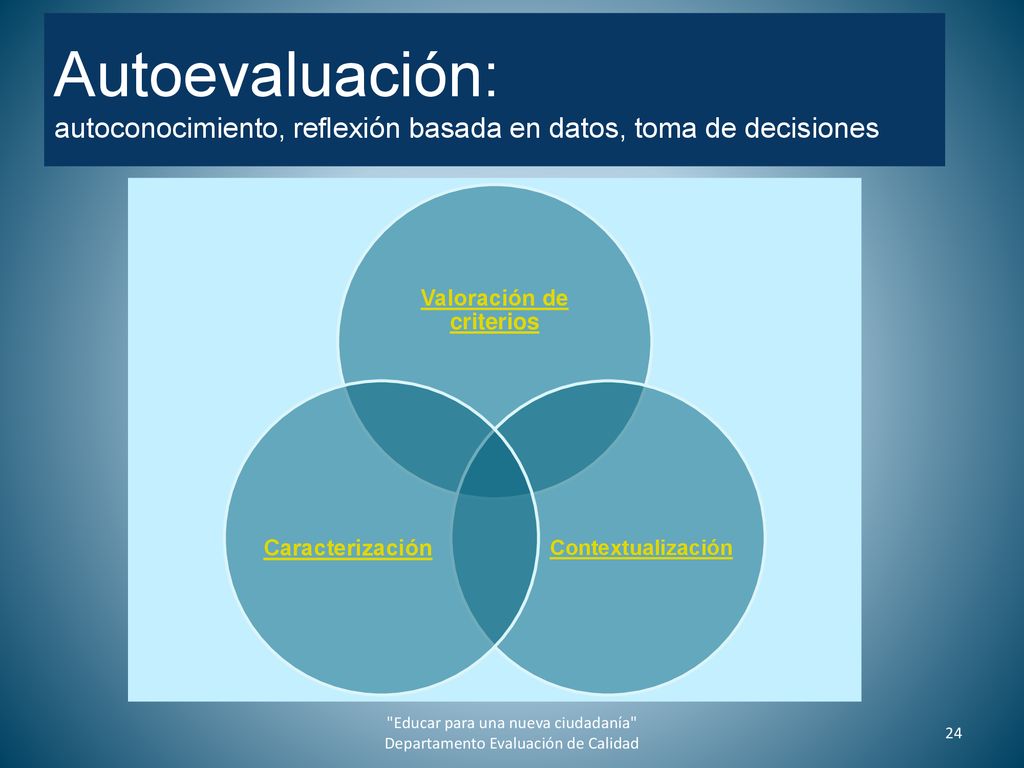 Autoevaluación:
autoconocimiento, reflexión basada en datos, toma de decisiones

Valoración de criterios

Caracterización

Contextualización

"Educar para una nueva ciudadanía"
Departamento Evaluación de Calidad

24